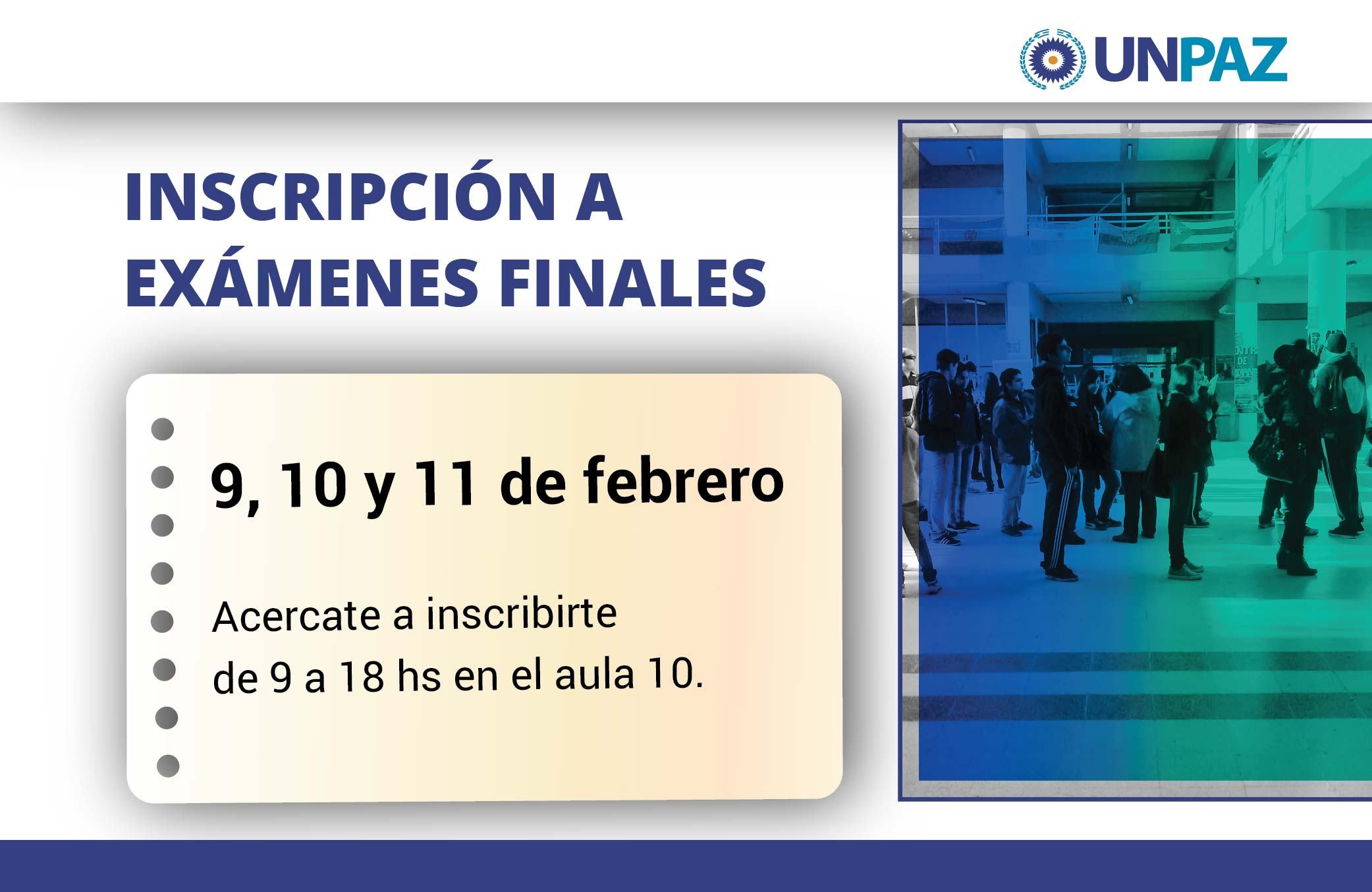 UNPAZ

INSCRIPCIÓN A EXÁMENES FINALES

9, 10 y 11 de febrero

Acercate a inscribirte de 9 a 18 hs en el aula 10.